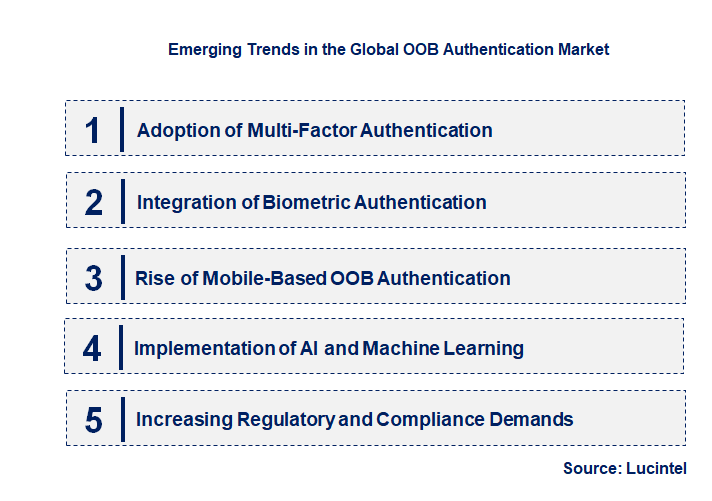 Emerging Trends in the Global OOB Authentication Market

1 Adoption of Multi-Factor Authentication

2 Integration of Biometric Authentication

3 Rise of Mobile-Based OOB Authentication

4 Implementation of AI and Machine Learning

5 Increasing Regulatory and Compliance Demands

Source: Lucintel